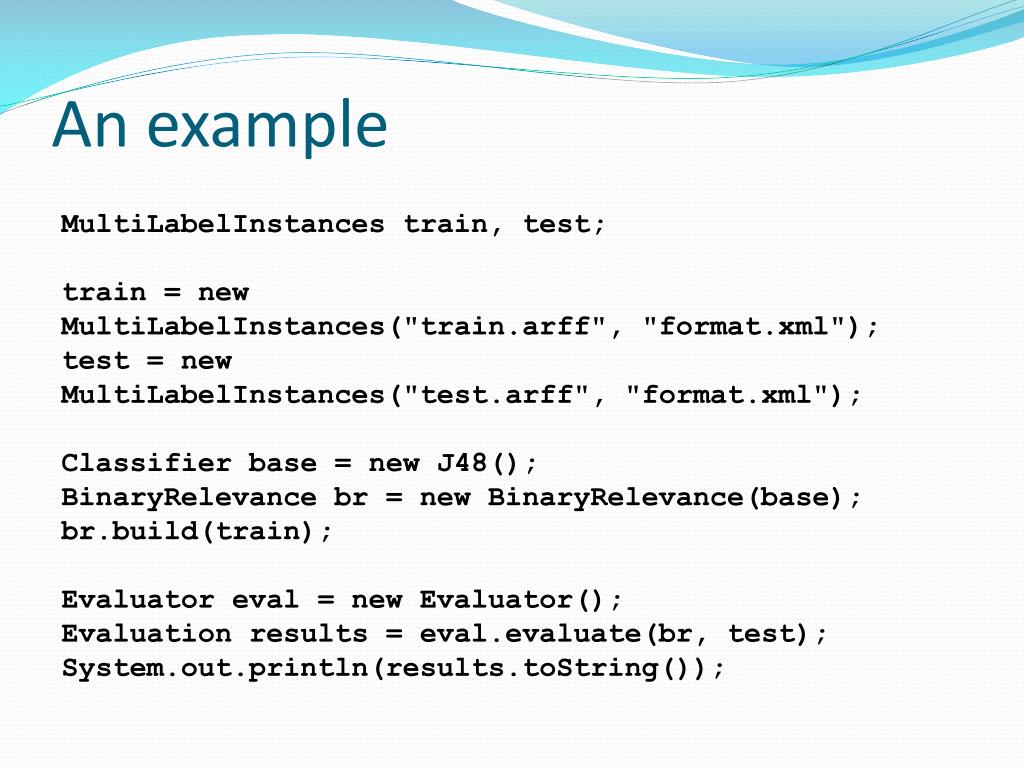 An example

MultiLabelInstances train, test;

train = new
MultiLabelInstances("train.arff", "format.xml");
test = new
MultiLabelInstances("test.arff", "format.xml");

Classifier base = new J48();
BinaryRelevance br = new BinaryRelevance(base);
br.build(train);

Evaluator eval = new Evaluator();
Evaluation results = eval.evaluate(br, test);
System.out.println(results.toString());